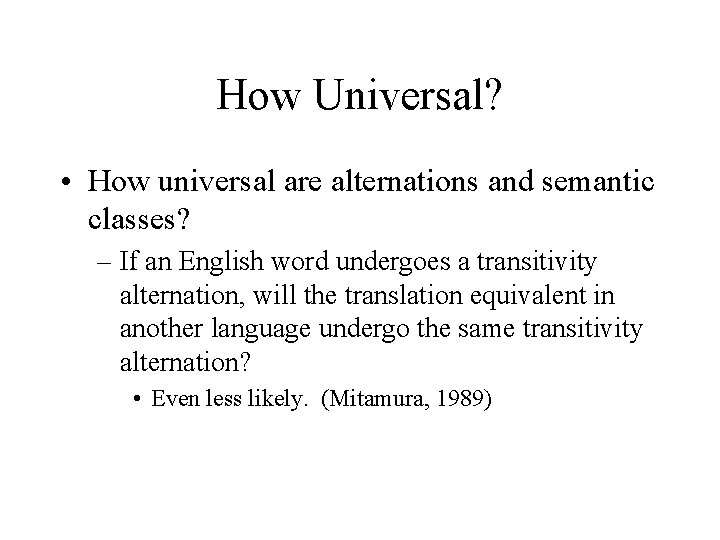 How Universal?

• How universal are alternations and semantic classes?

– If an English word undergoes a transitivity alternation, will the translation equivalent in another language undergo the same transitivity alternation?

• Even less likely. (Mitamura, 1989)